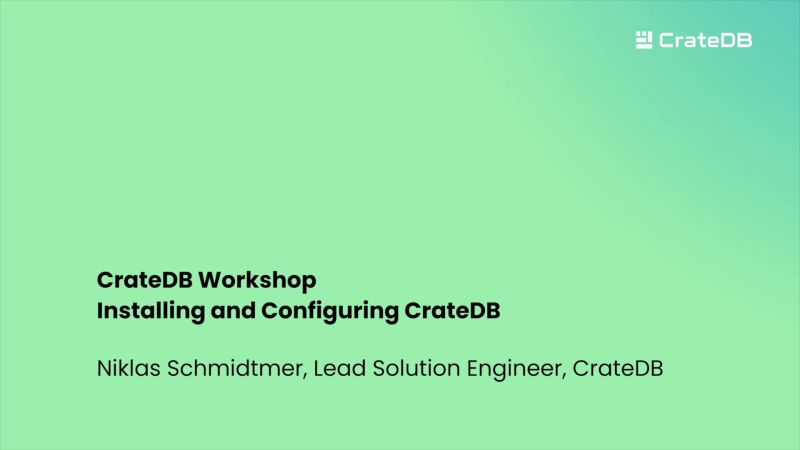 CrateDB

CrateDB Workshop
Installing and Configuring CrateDB

Niklas Schmidtmer, Lead Solution Engineer, CrateDB